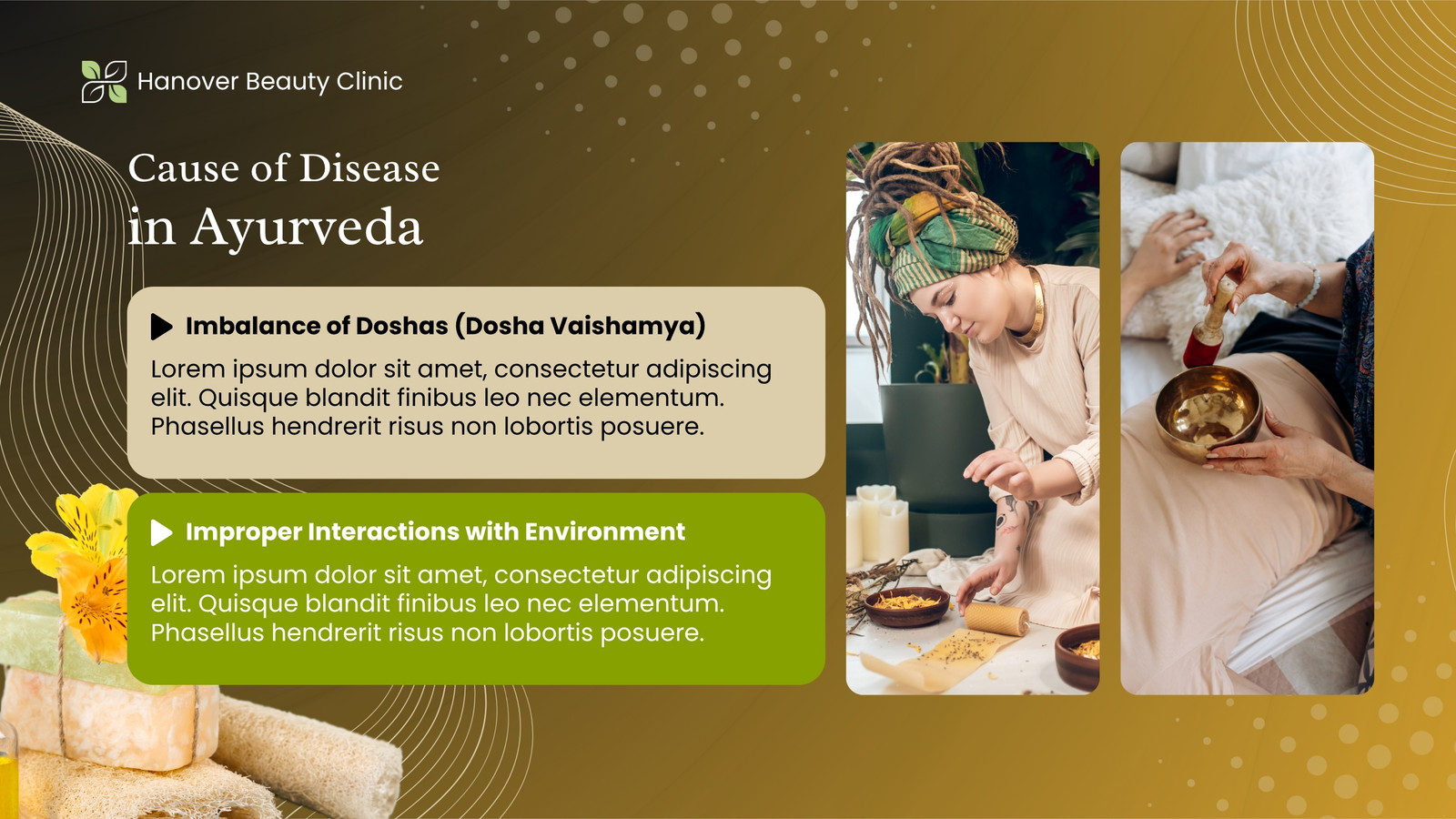 Hanover Beauty Clinic

Cause of Disease
in Ayurveda

Imbalance of Doshas (Dosha Vaishamya)

Lorem ipsum dolor sit amet, consectetur adipiscing elit. Quisque blandit finibus leo nec elementum. Phasellus hendrerit risus non lobortis posuere.

Improper Interactions with Environment

Lorem ipsum dolor sit amet, consectetur adipiscing elit. Quisque blandit finibus leo nec elementum. Phasellus hendrerit risus non lobortis posuere.